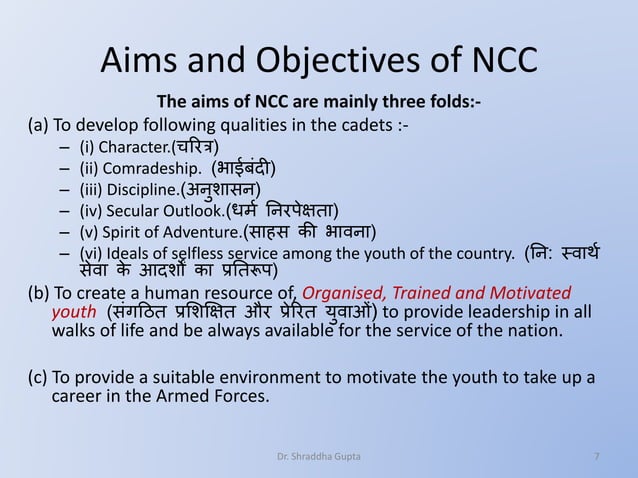 Aims and Objectives of NCC

The aims of NCC are mainly three folds:-

(a) To develop following qualities in the cadets :-

– (i) Character.(चरित्र)
– (ii) Comradeship. (भाईबंदी)
– (iii) Discipline.(अनुशासन)
– (iv) Secular Outlook.(धर्म निरपेक्षता)
– (v) Spirit of Adventure.(साहस की भावना)
– (vi) Ideals of selfless service among the youth of the country. (नि: स्वार्थ सेवा के आदर्शों का प्रतिरूप)

(b) To create a human resource of, Organised, Trained and Motivated youth (संगठित प्रशिक्षित और प्रेरित युवाओं) to provide leadership in all walks of life and be always available for the service of the nation.

(c) To provide a suitable environment to motivate the youth to take up a career in the Armed Forces.

Dr. Shraddha Gupta

7